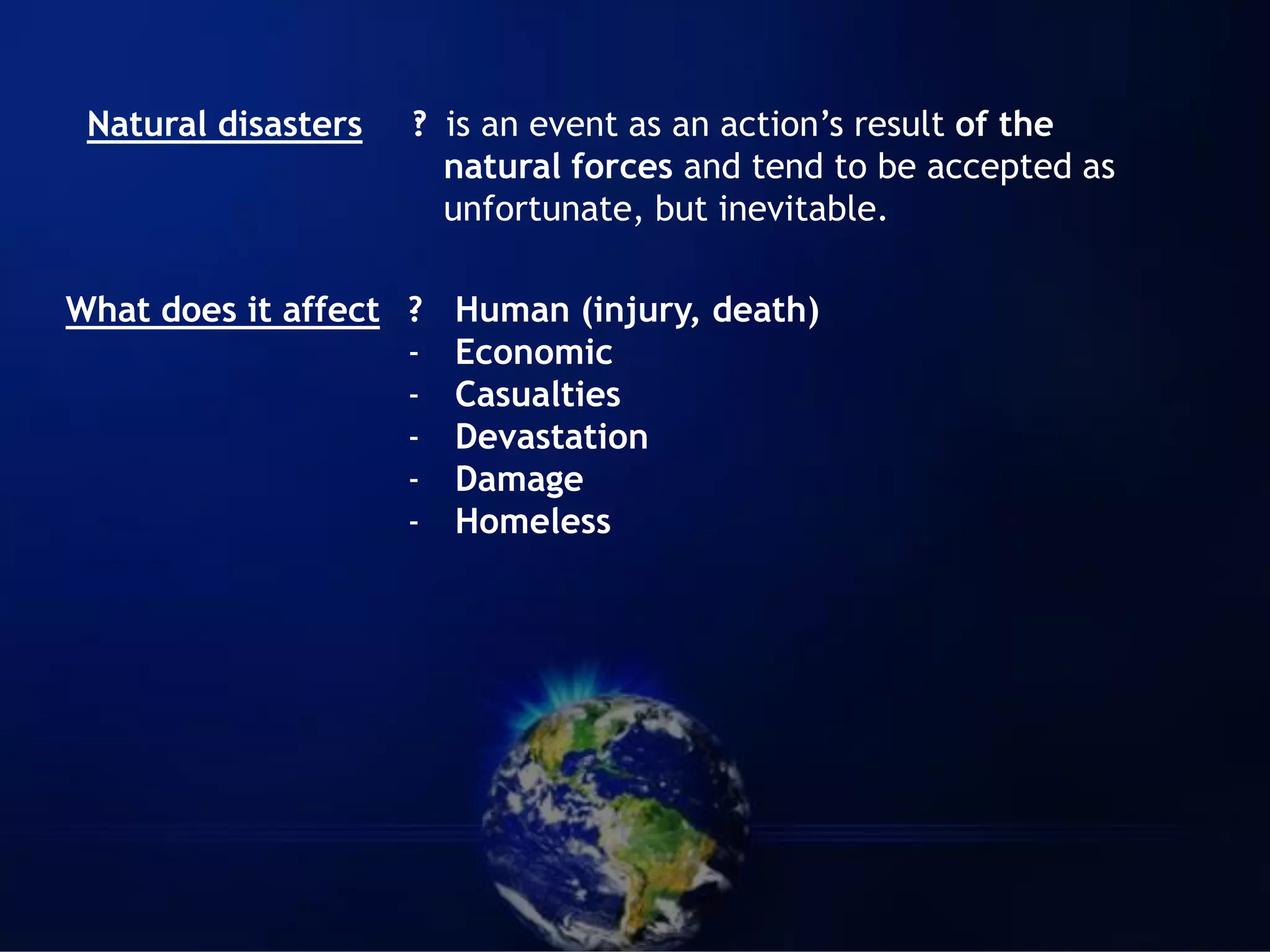 Natural disasters ? is an event as an action’s result of the natural forces and tend to be accepted as unfortunate, but inevitable.

What does it affect ? Human (injury, death)
- Economic
- Casualties
- Devastation
- Damage
- Homeless